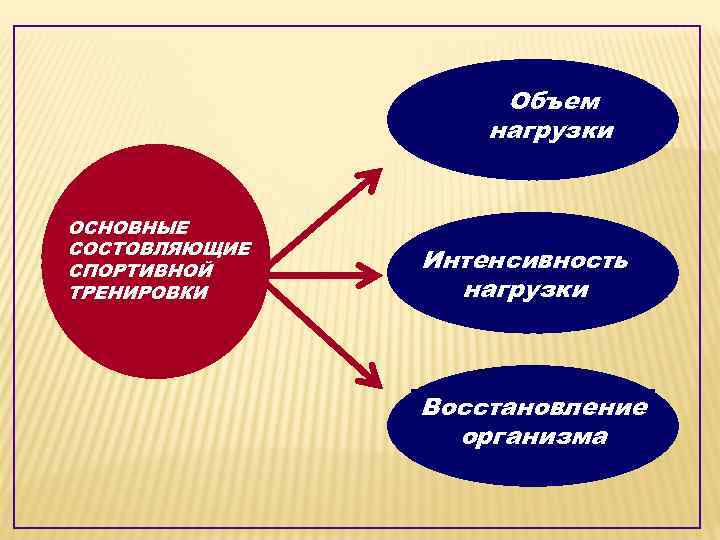 ОСНОВНЫЕ СОСТОВЛЯЮЩИЕ СПОРТИВНОЙ ТРЕНИРОВКИ

Объем нагрузки

Интенсивность нагрузки

Восстановление организма